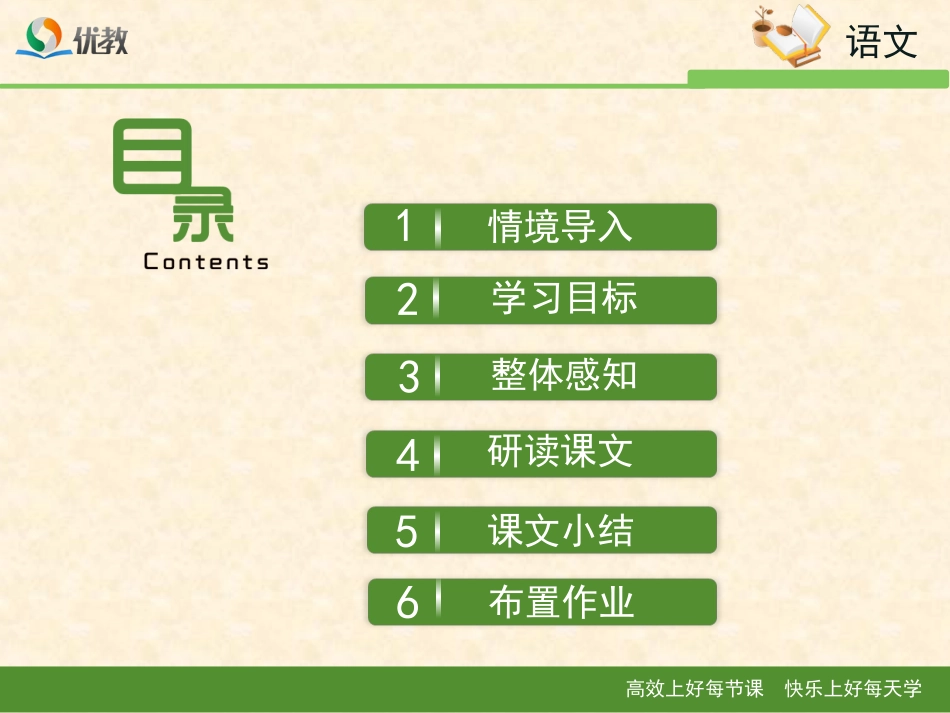 优教

语文

目录
Contents

1 情境导入

2 学习目标

3 整体感知

4 研读课文

5 课文小结

6 布置作业

高效上好每节课 快乐上好每天学